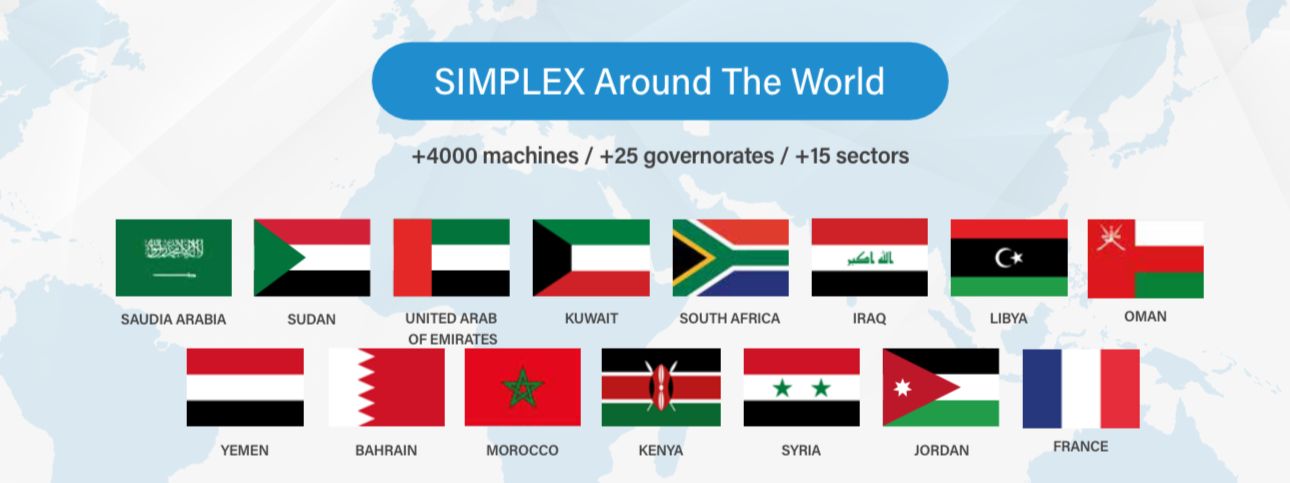 SIMPLEX Around The World

+4000 machines / +25 governorates / +15 sectors

SAUDIA ARABIA
SUDAN
UNITED ARAB OF EMIRATES
KUWAIT
SOUTH AFRICA
IRAQ
LIBYA
OMAN

YEMEN
BAHRAIN
MOROCCO
KENYA
SYRIA
JORDAN
FRANCE